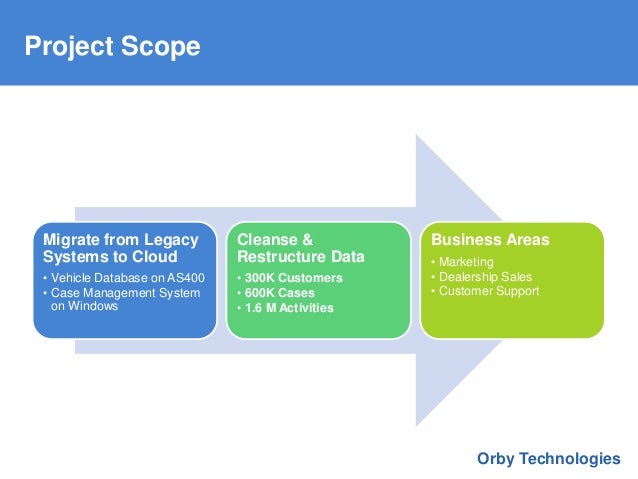 Project Scope

Migrate from Legacy Systems to Cloud
• Vehicle Database on AS400
• Case Management System on Windows

Cleanse & Restructure Data
• 300K Customers
• 600K Cases
• 1.6 M Activities

Business Areas
• Marketing
• Dealership Sales
• Customer Support

Orby Technologies